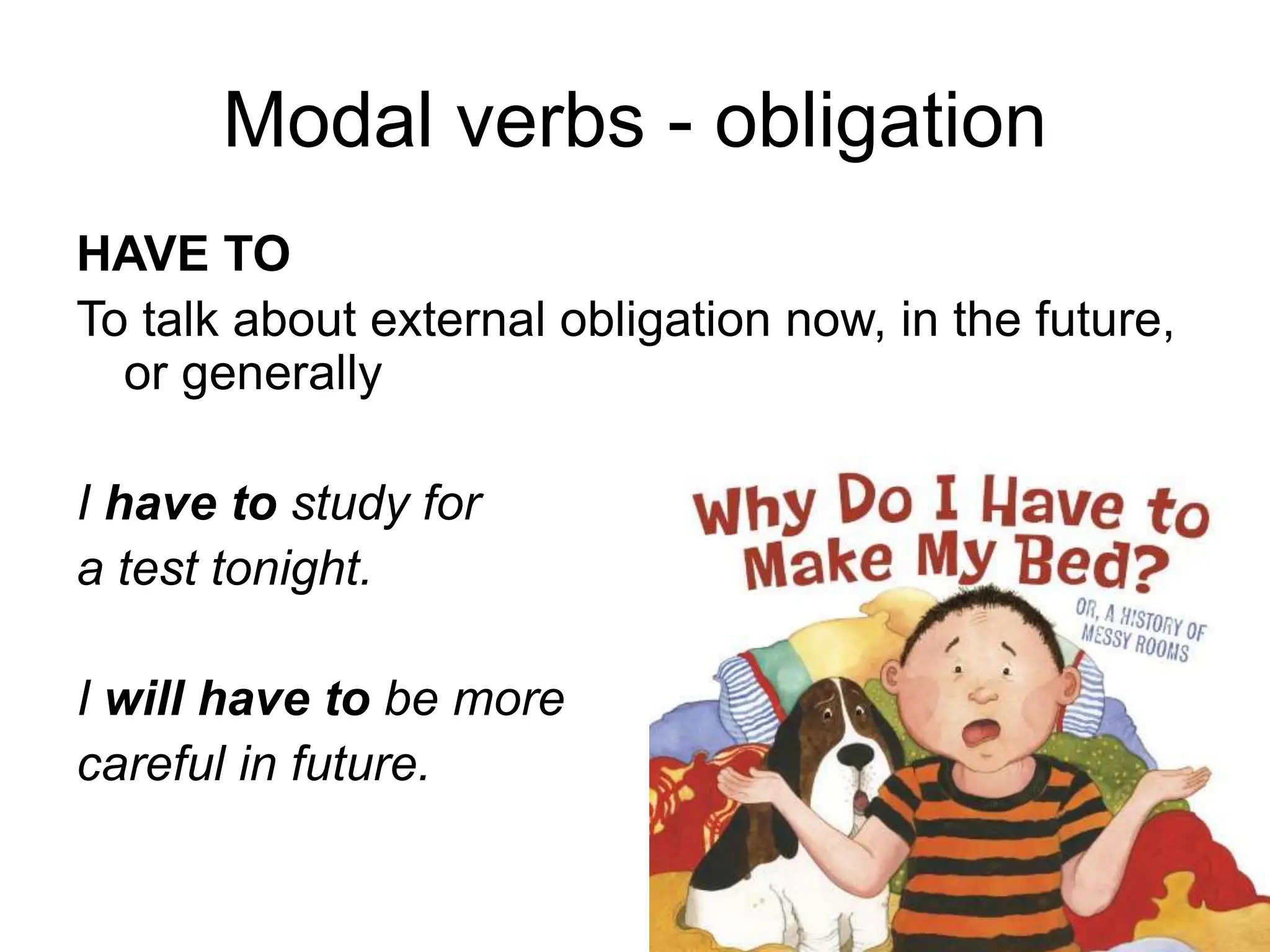 Modal verbs - obligation

HAVE TO

To talk about external obligation now, in the future, or generally

I have to study for a test tonight.

I will have to be more careful in future.

Why Do I Have to Make My Bed?

OR, A HISTORY OF MESSY ROOMS